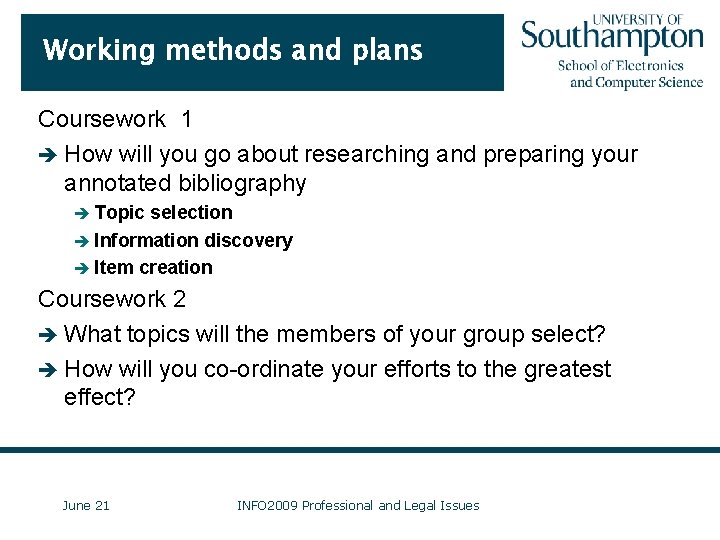 Working methods and plans

UNIVERSITY OF
Southampton
School of Electronics and Computer Science

Coursework 1

➔ How will you go about researching and preparing your annotated bibliography

➔ Topic selection

➔ Information discovery

➔ Item creation

Coursework 2

➔ What topics will the members of your group select?

➔ How will you co-ordinate your efforts to the greatest effect?

June 21

INFO2009 Professional and Legal Issues